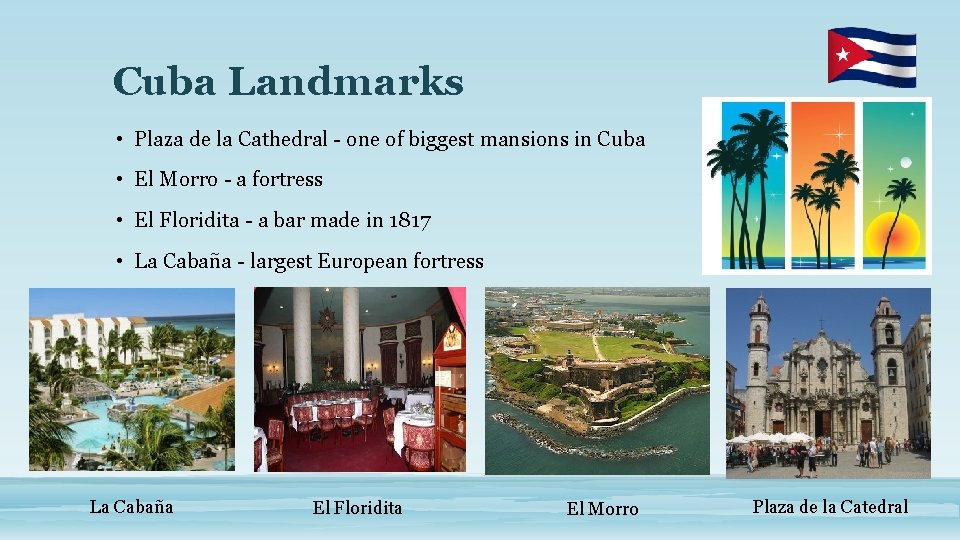 Cuba Landmarks

• Plaza de la Cathedral - one of biggest mansions in Cuba

• El Morro - a fortress

• El Floridita - a bar made in 1817

• La Cabaña - largest European fortress

La Cabaña

El Floridita

El Morro

Plaza de la Catedral